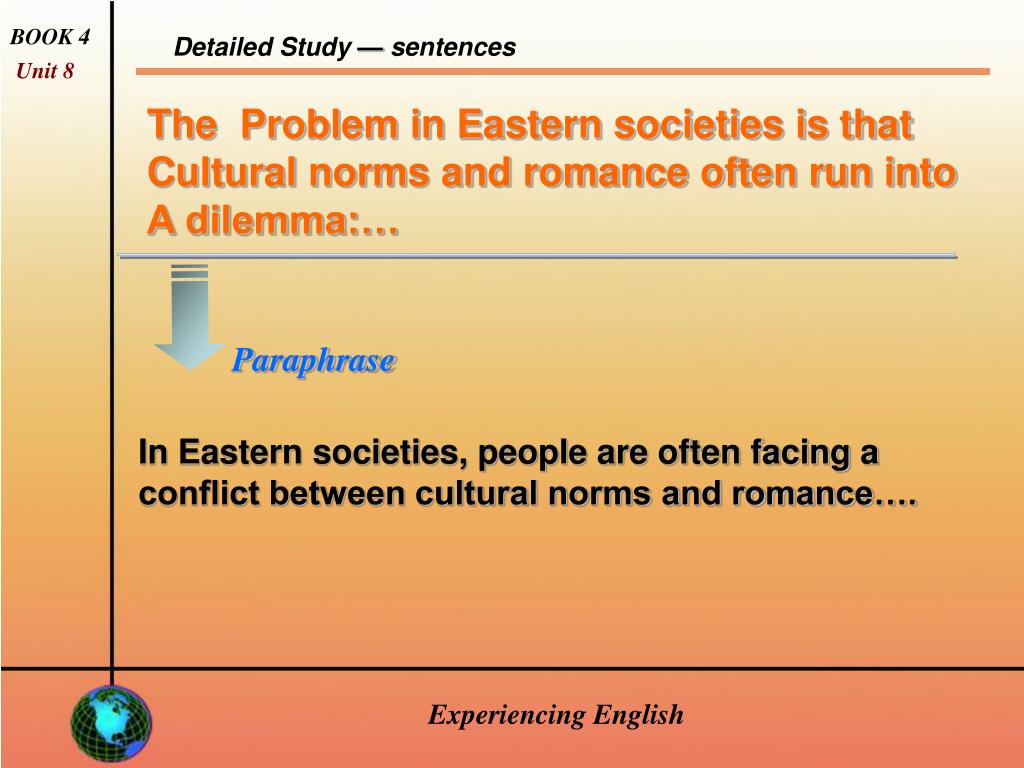 BOOK 4
Unit 8

Detailed Study — sentences

The Problem in Eastern societies is that Cultural norms and romance often run into A dilemma:…

Paraphrase

In Eastern societies, people are often facing a conflict between cultural norms and romance….

Experiencing English